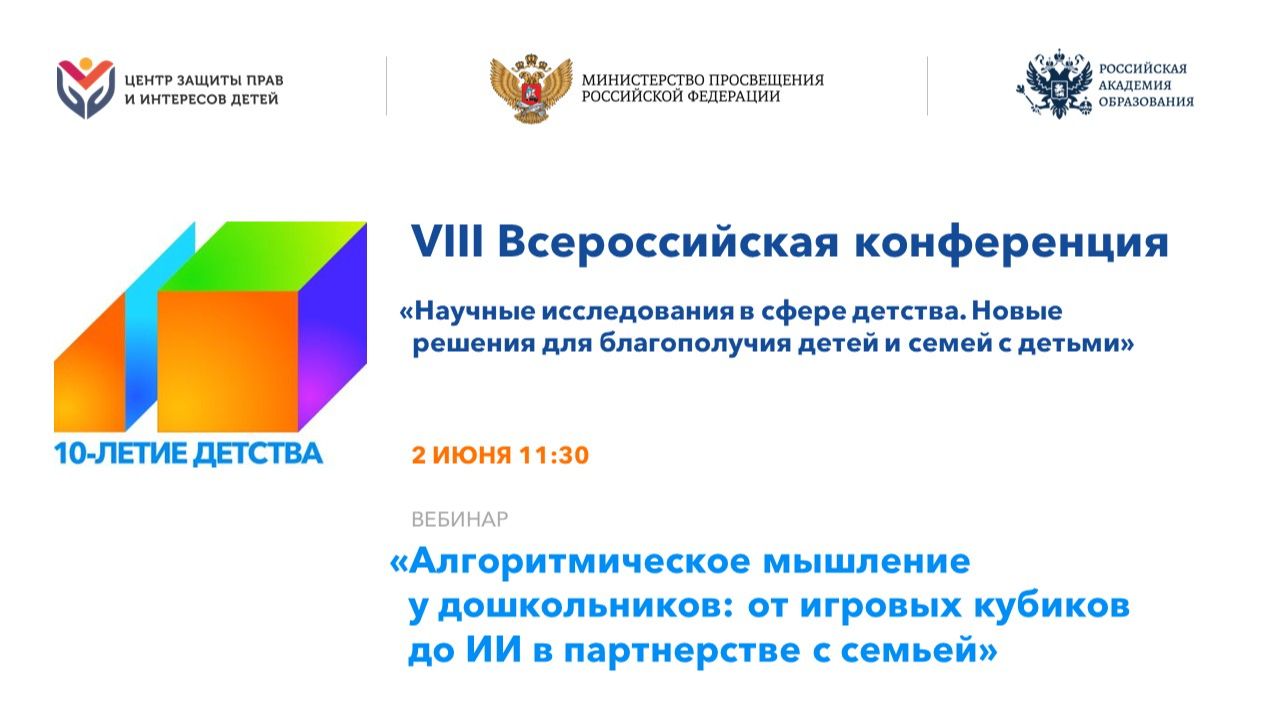 ЦЕНТР ЗАЩИТЫ ПРАВ И ИНТЕРЕСОВ ДЕТЕЙ

МИНИСТЕРСТВО ПРОСВЕЩЕНИЯ РОССИЙСКОЙ ФЕДЕРАЦИИ

РОССИЙСКАЯ АКАДЕМИЯ ОБРАЗОВАНИЯ

10-ЛЕТИЕ ДЕТСТВА

VIII Всероссийская конференция

«Научные исследования в сфере детства. Новые решения для благополучия детей и семей с детьми»

2 ИЮНЯ 11:30

ВЕБИНАР

«Алгоритмическое мышление у дошкольников: от игровых кубиков до ИИ в партнерстве с семьей»